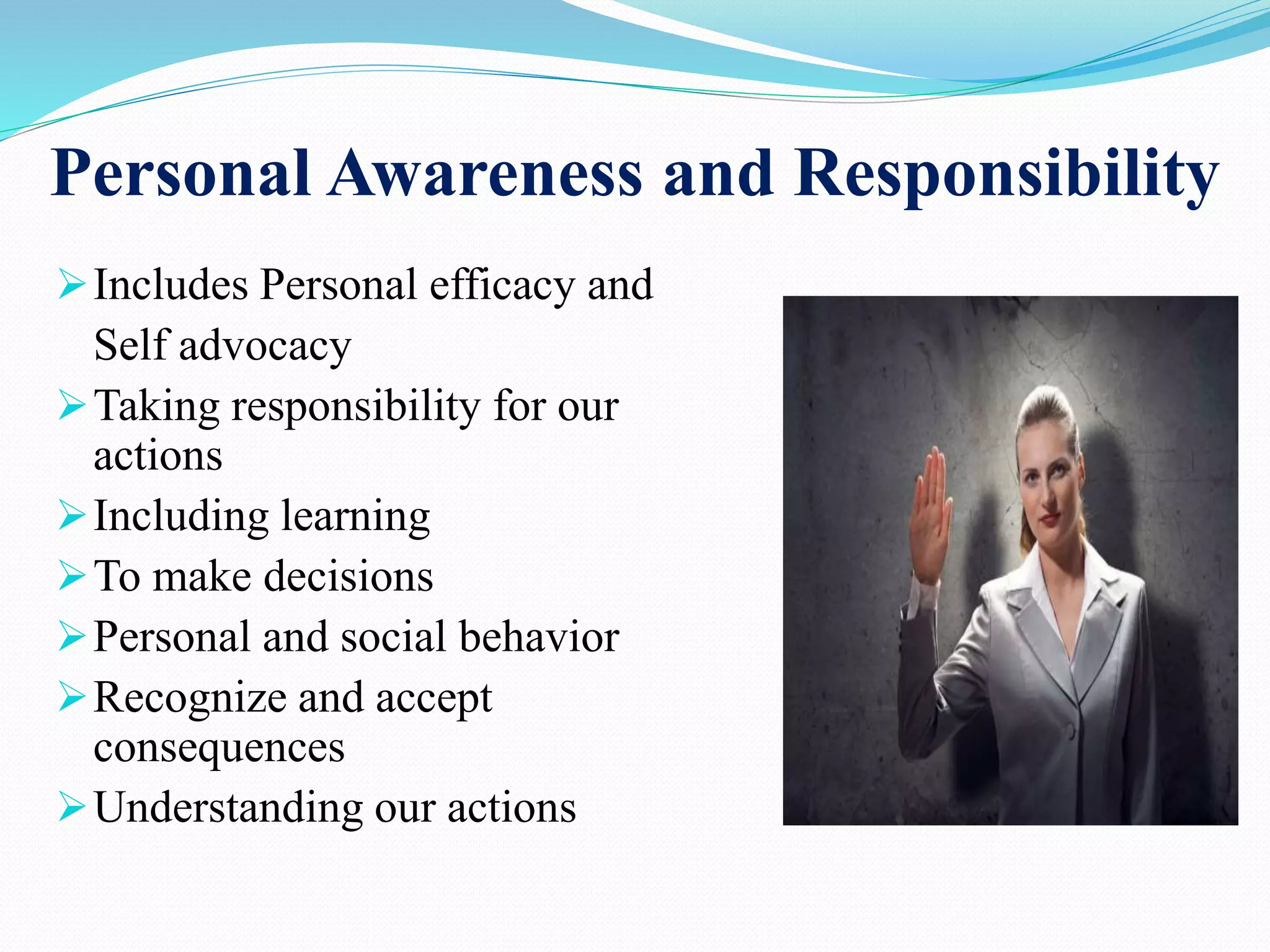 Personal Awareness and Responsibility

➢ Includes Personal efficacy and Self advocacy
➢ Taking responsibility for our actions
➢ Including learning
➢ To make decisions
➢ Personal and social behavior
➢ Recognize and accept consequences
➢ Understanding our actions